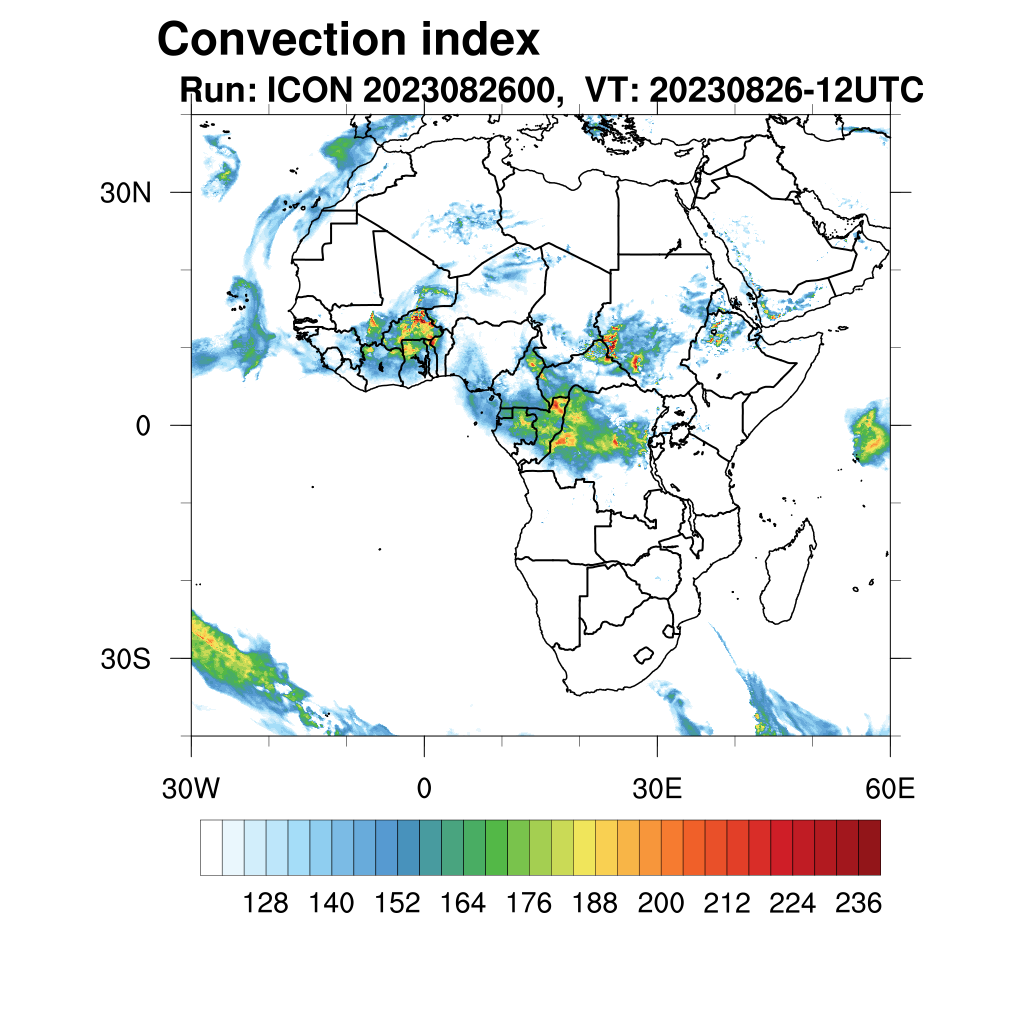 Convection index
Run: ICON 2023082600, VT: 20230826-12UTC

30N
0
30S

30W
0
30E
60E

128 140 152 164 176 188 200 212 224 236